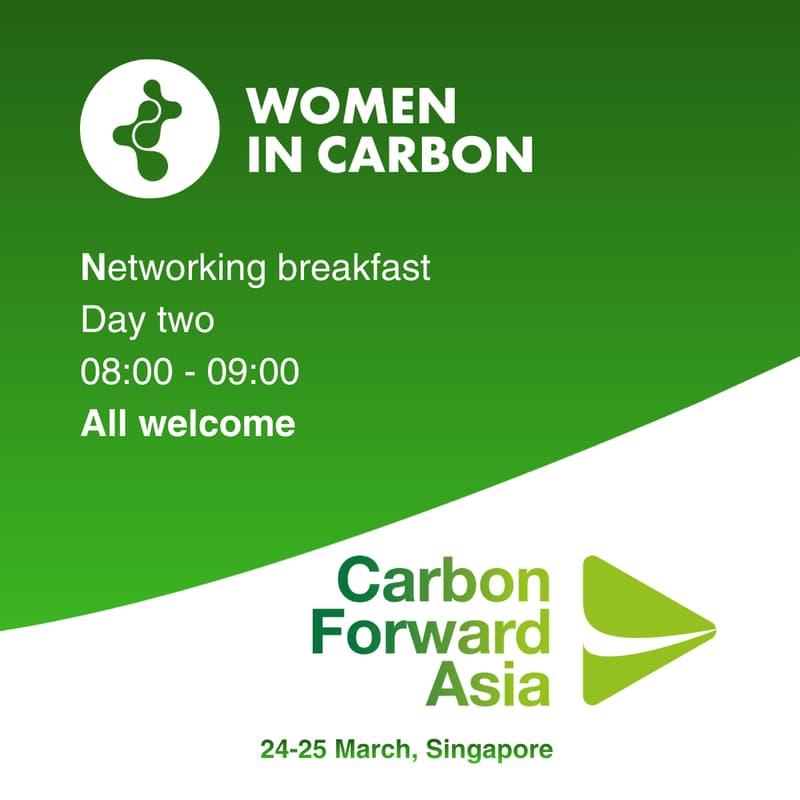 WOMEN IN CARBON

Networking breakfast
Day two
08:00 - 09:00
All welcome

Carbon Forward Asia

24-25 March, Singapore